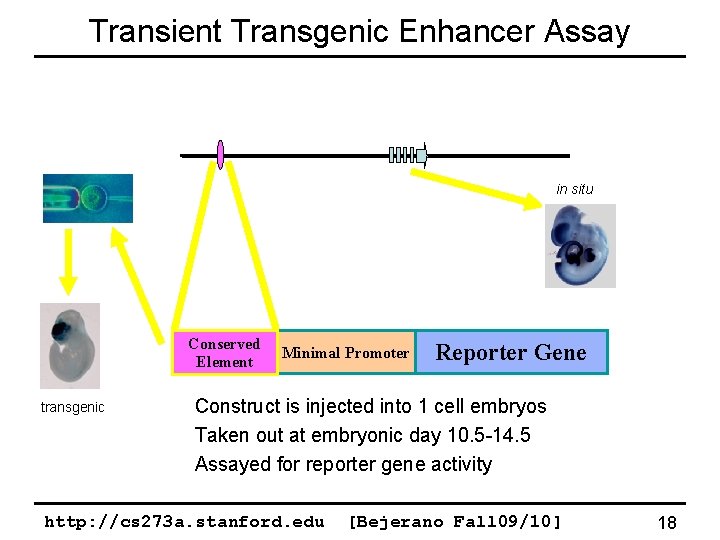 Transient Transgenic Enhancer Assay

in situ

Conserved Element

Minimal Promoter

Reporter Gene

transgenic

Construct is injected into 1 cell embryos

Taken out at embryonic day 10.5-14.5

Assayed for reporter gene activity

http://cs273a.stanford.edu [Bejerano Fall09/10]

18